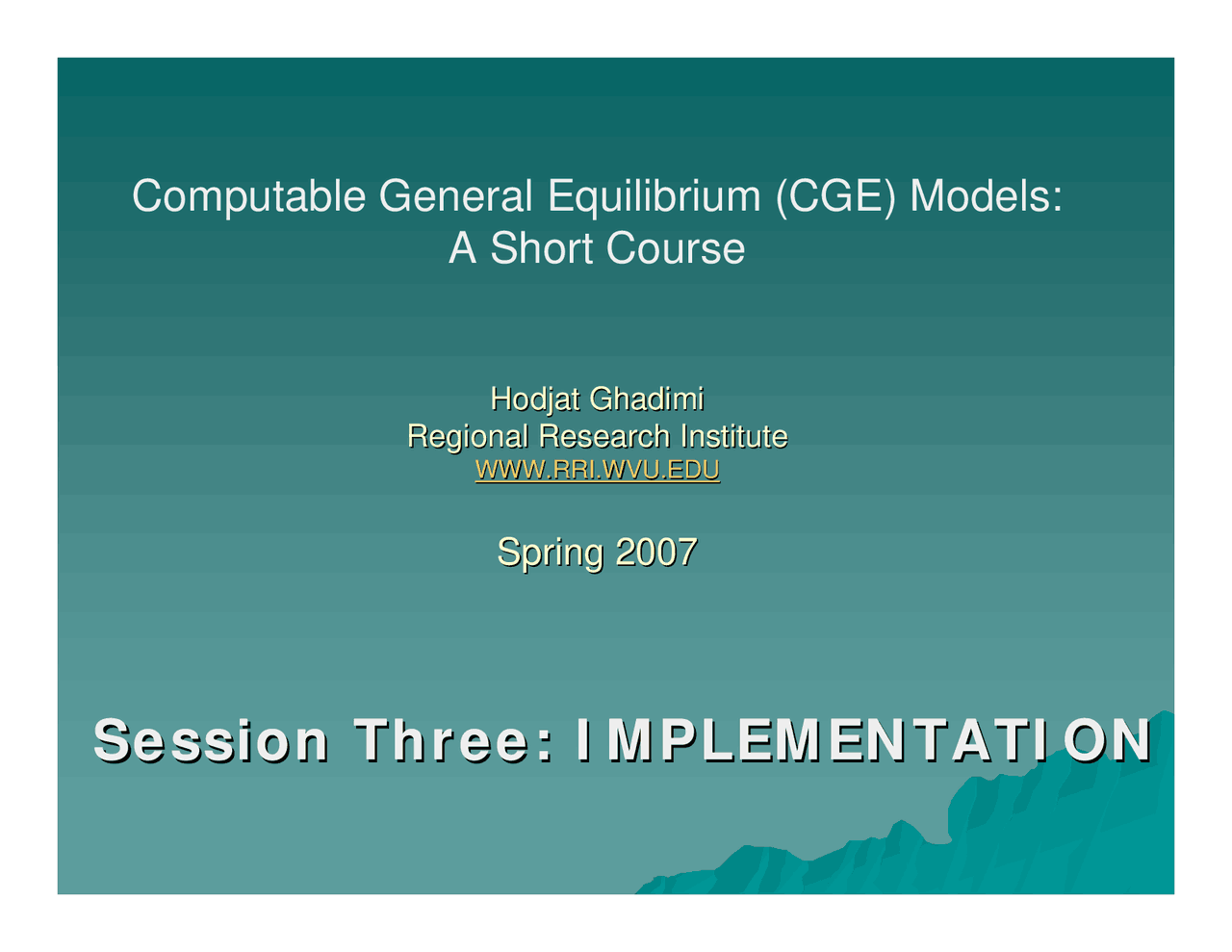 Computable General Equilibrium (CGE) Models:
A Short Course

Hodjat Ghadimi
Regional Research Institute
WWW.RRI.WVU.EDU

Spring 2007

Session Three: IMPLEMENTATION